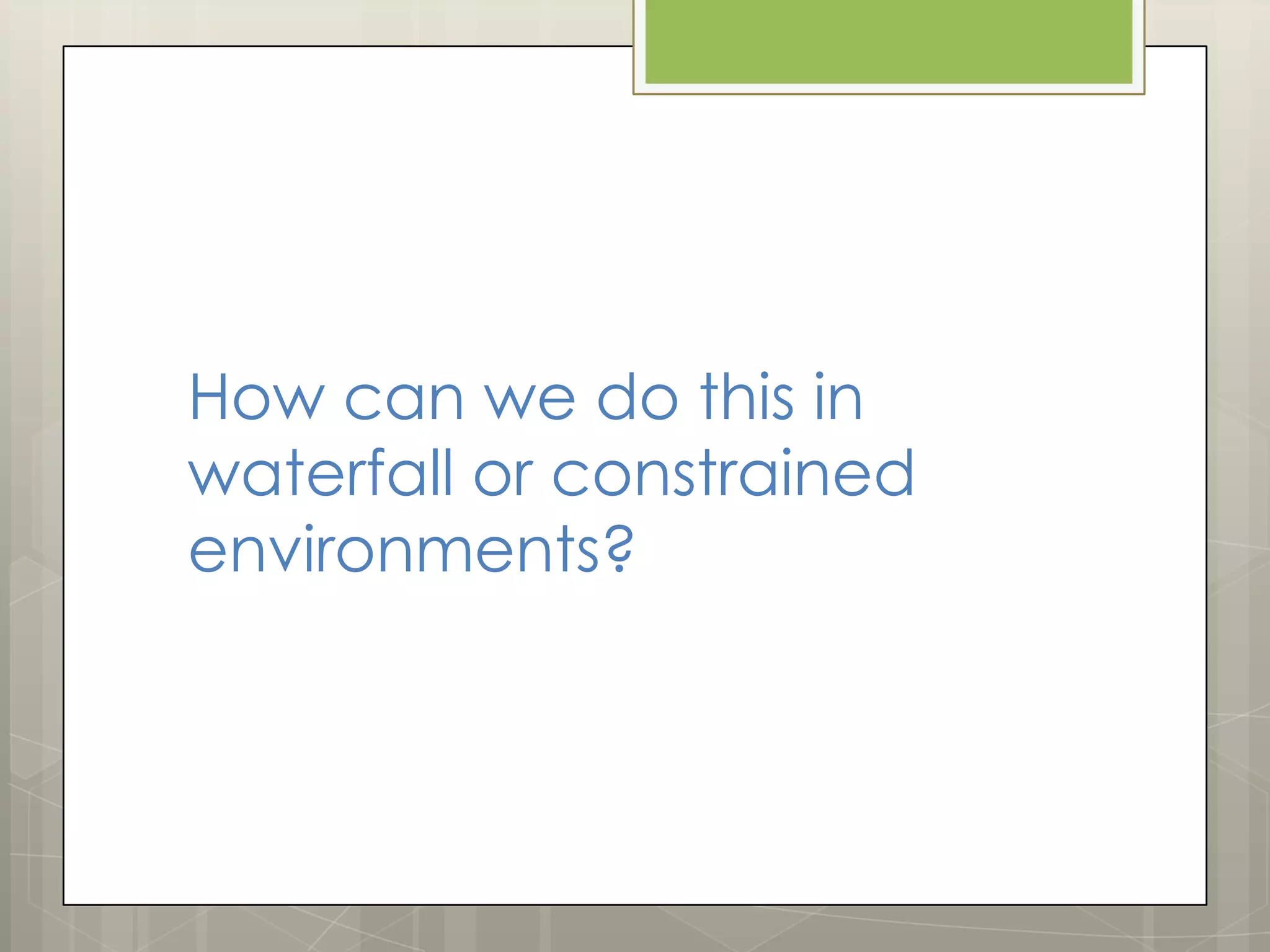 How can we do this in waterfall or constrained environments?